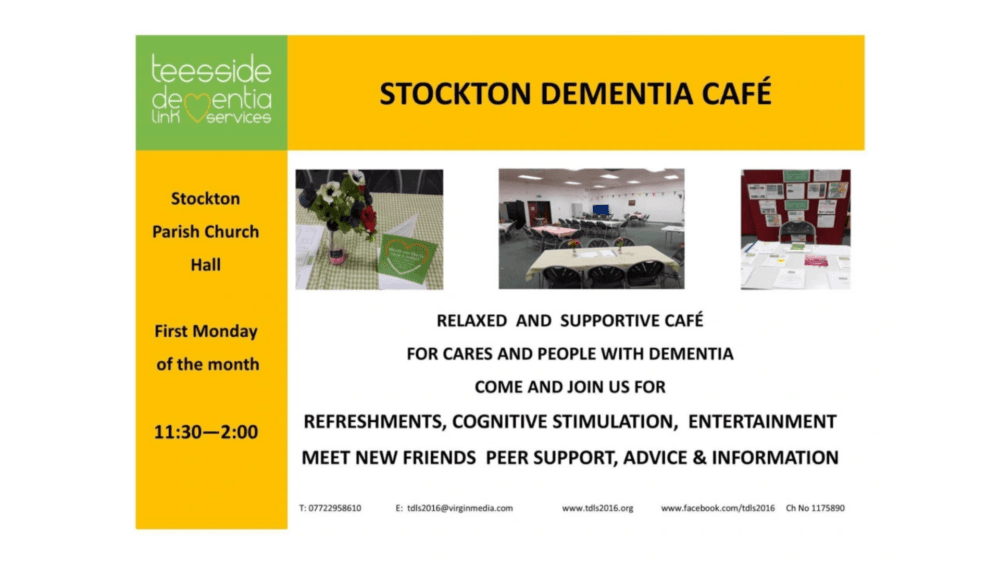 teesside dementia link services

STOCKTON DEMENTIA CAFÉ

Stockton Parish Church Hall

First Monday of the month

11:30—2:00

RELAXED AND SUPPORTIVE CAFÉ
FOR CARES AND PEOPLE WITH DEMENTIA
COME AND JOIN US FOR
REFRESHMENTS, COGNITIVE STIMULATION, ENTERTAINMENT
MEET NEW FRIENDS PEER SUPPORT, ADVICE & INFORMATION

T: 07722958610 E: tdls2016@virginmedia.com www.tdls2016.org www.facebook.com/tdls2016 Ch No 1175890